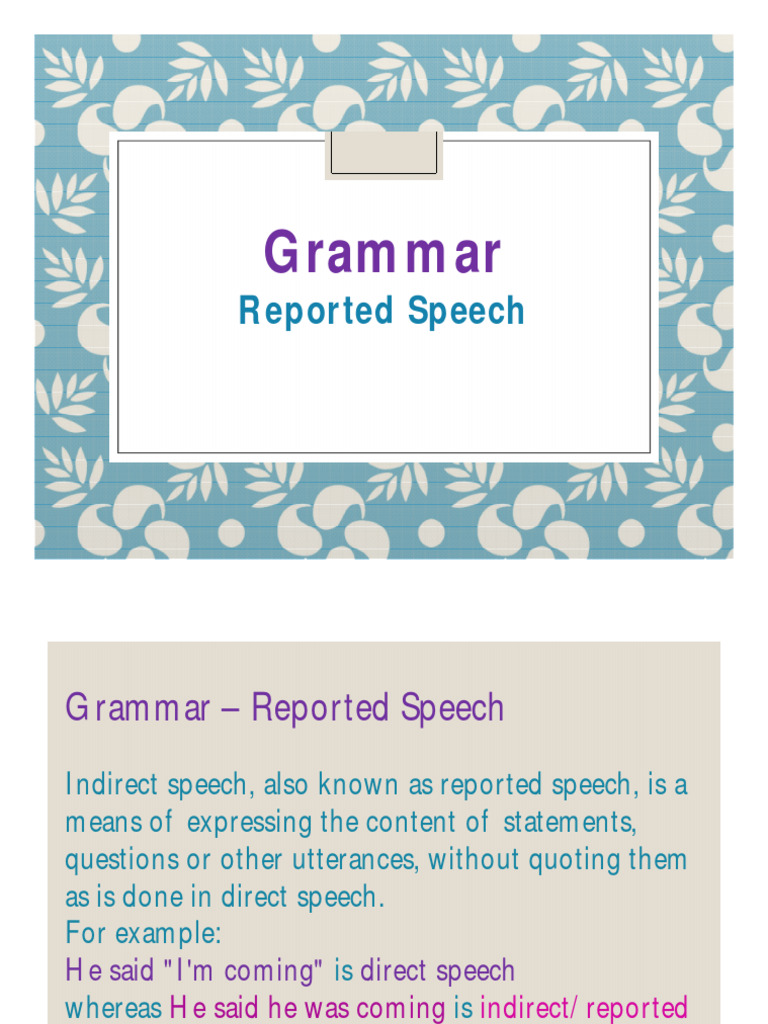 Grammar
Reported Speech

Grammar – Reported Speech

Indirect speech, also known as reported speech, is a means of expressing the content of statements, questions or other utterances, without quoting them as is done in direct speech.
For example:
He said "I'm coming" is direct speech
whereas He said he was coming is indirect/ reported